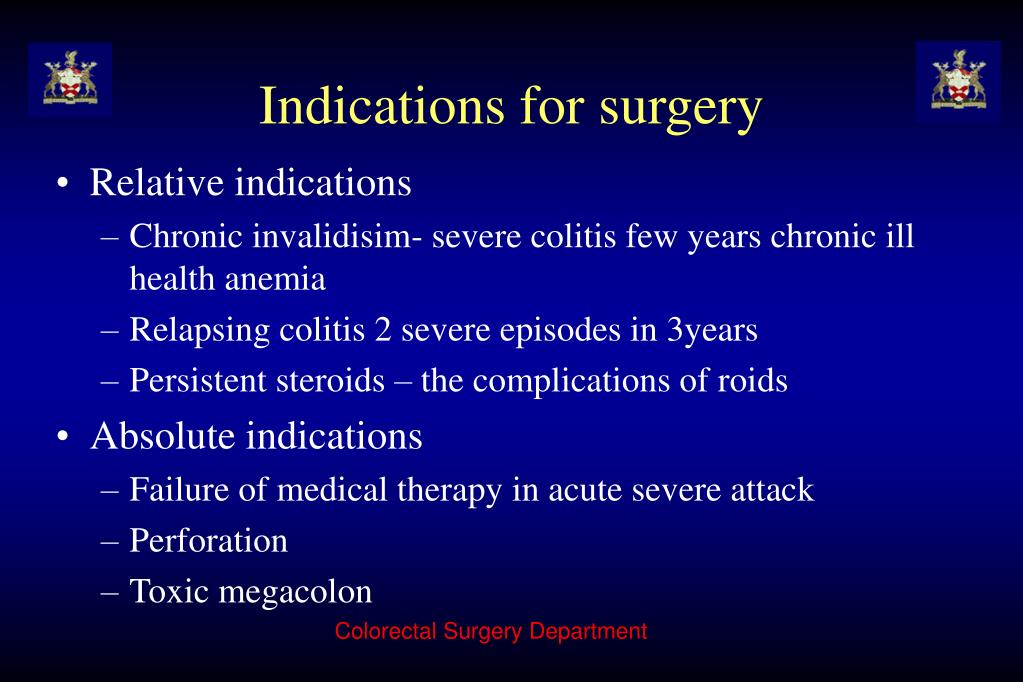 Indications for surgery

• Relative indications
– Chronic invalidisim- severe colitis few years chronic ill health anemia
– Relapsing colitis 2 severe episodes in 3years
– Persistent steroids – the complications of roids
• Absolute indications
– Failure of medical therapy in acute severe attack
– Perforation
– Toxic megacolon

Colorectal Surgery Department